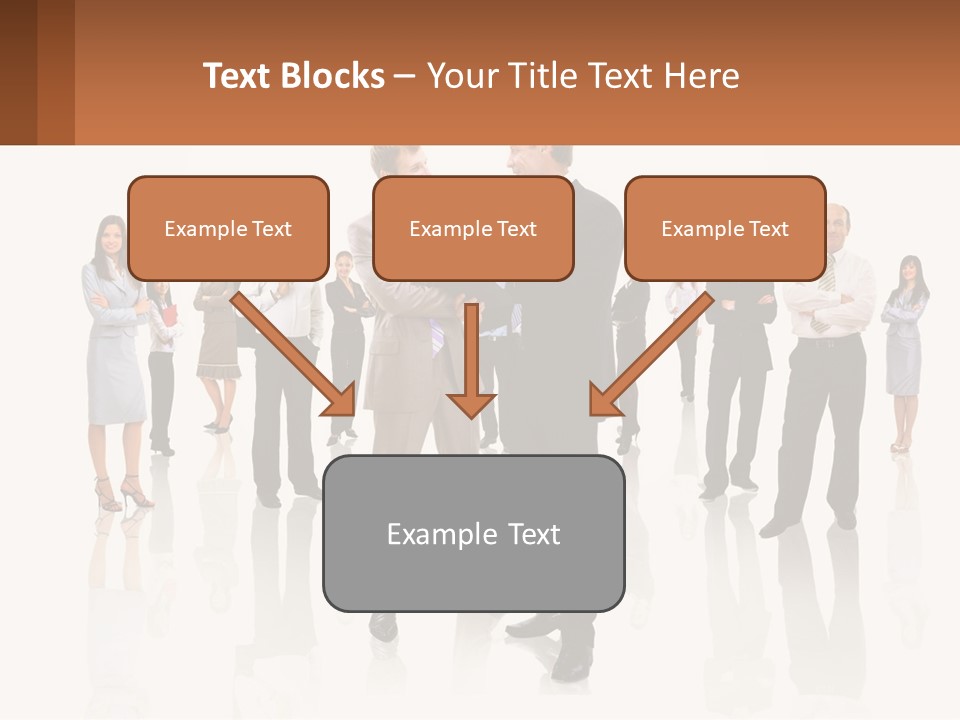 Text Blocks – Your Title Text Here

Example Text

Example Text

Example Text

Example Text